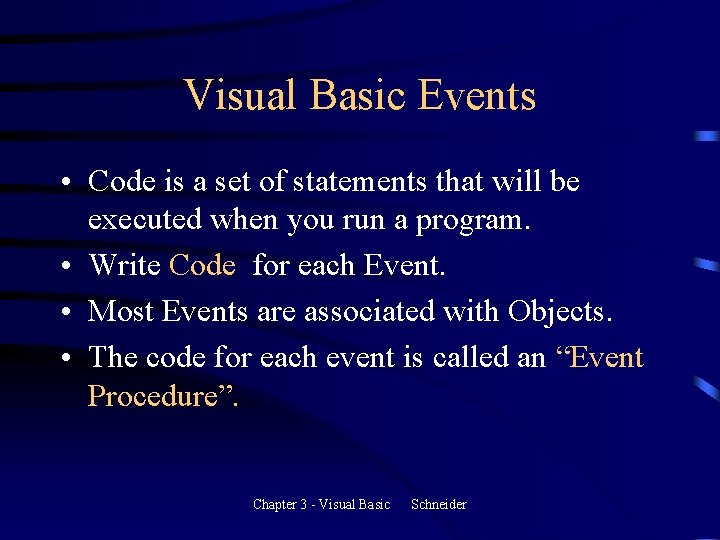 Visual Basic Events

• Code is a set of statements that will be executed when you run a program.
• Write Code  for each Event.
• Most Events are associated with Objects.
• The code for each event is called an “Event Procedure”.

Chapter 3 - Visual Basic      Schneider